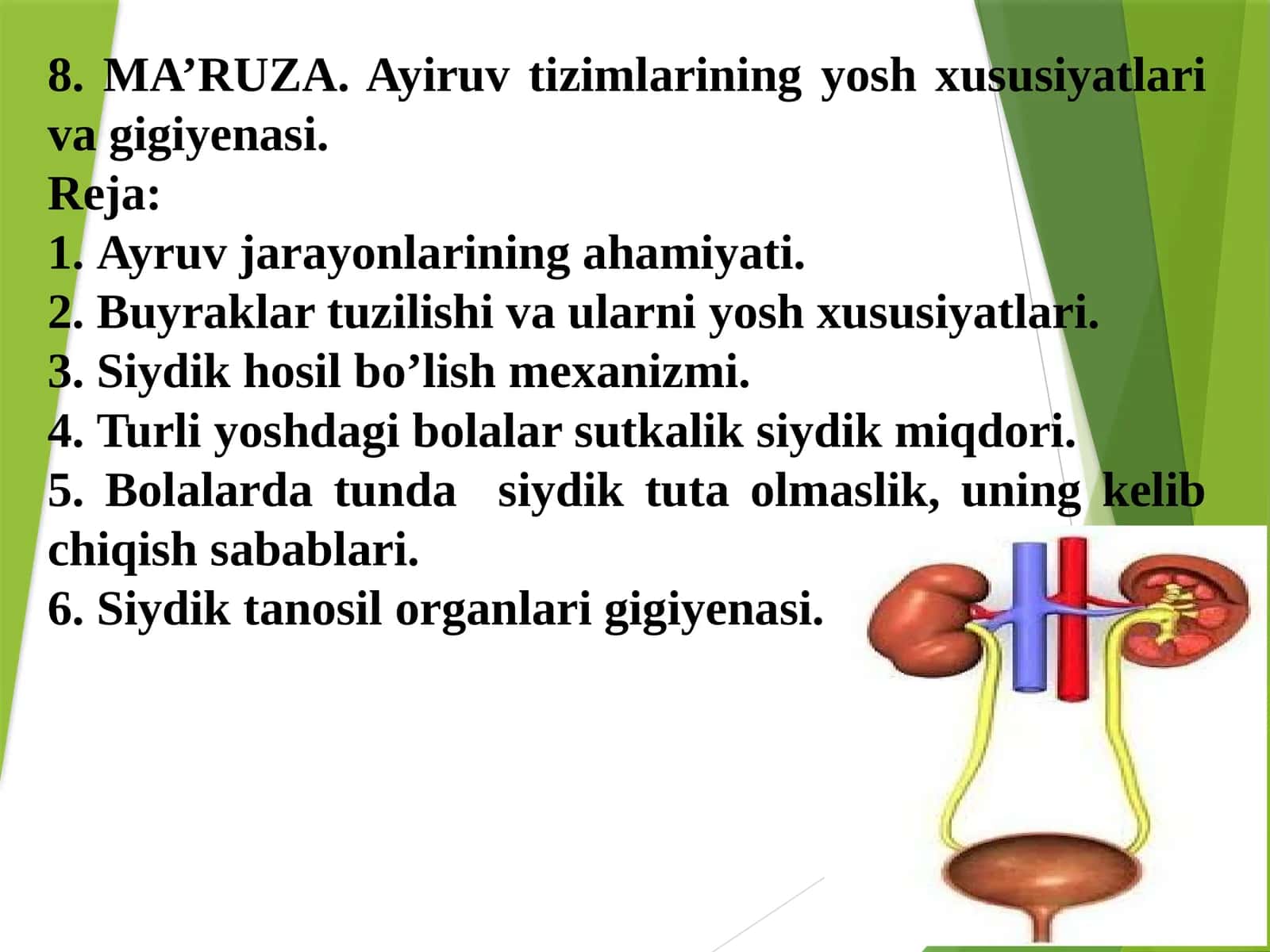 8. MA’RUZA. Ayiruv tizimlarining yosh xususiyatlari va gigiyenasi.
Reja:
1. Ayruv jarayonlarining ahamiyati.
2. Buyraklar tuzilishi va ularni yosh xususiyatlari.
3. Siydik hosil bo’lish mexanizmi.
4. Turli yoshdagi bolalar sutkalik siydik miqdori.
5. Bolalarda tunda siydik tuta olmaslik, uning kelib chiqish sabablari.
6. Siydik tanosil organlari gigiyenasi.